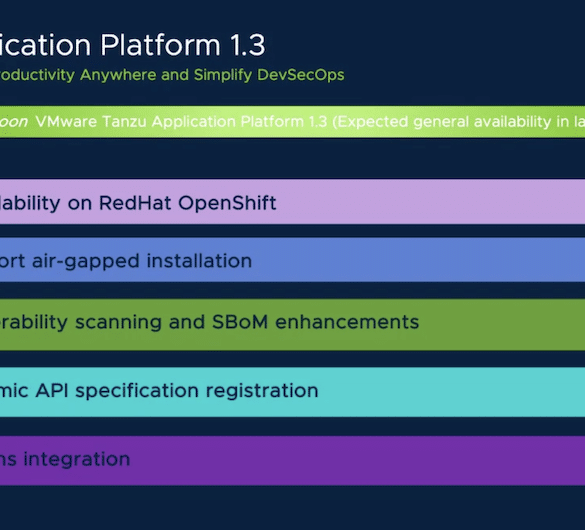 ication Platform 1.3

oductivity Anywhere and Simplify DevSecOps

oon VMware Tanzu Application Platform 1.3 (Expected general availability in la

lability on RedHat OpenShift

ort air-gapped installation

erability scanning and SBoM enhancements

mic API specification registration

ns integration